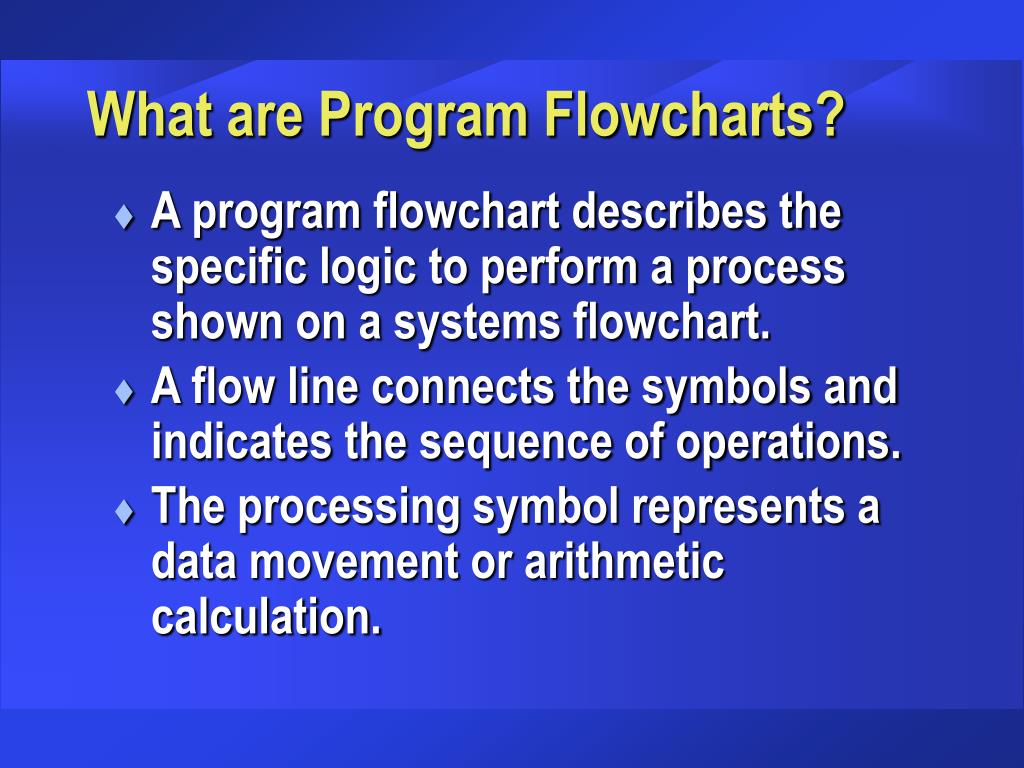 What are Program Flowcharts?

♦ A program flowchart describes the specific logic to perform a process shown on a systems flowchart.

♦ A flow line connects the symbols and indicates the sequence of operations.

♦ The processing symbol represents a data movement or arithmetic calculation.